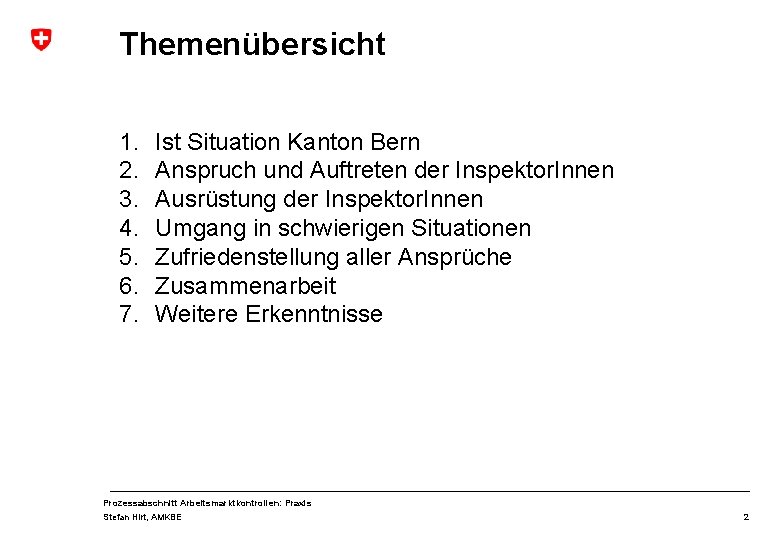 Themenübersicht

1. Ist Situation Kanton Bern
2. Anspruch und Auftreten der InspektorInnen
3. Ausrüstung der InspektorInnen
4. Umgang in schwierigen Situationen
5. Zufriedenstellung aller Ansprüche
6. Zusammenarbeit
7. Weitere Erkenntnisse

Prozessabschnitt Arbeitsmarktkontrollen: Praxis
Stefan Hirt, AMKBE

2